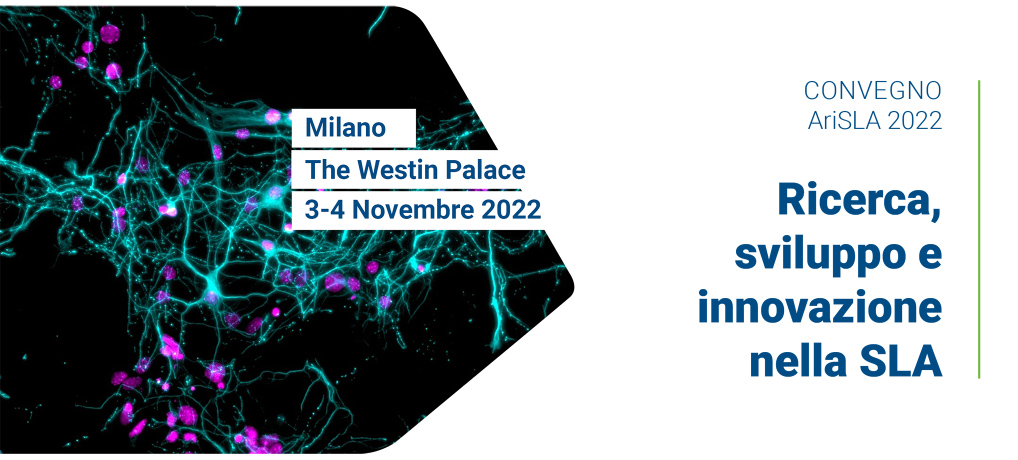 Milano
The Westin Palace
3-4 Novembre 2022

CONVEGNO
AriSLA 2022

Ricerca, sviluppo e innovazione nella SLA